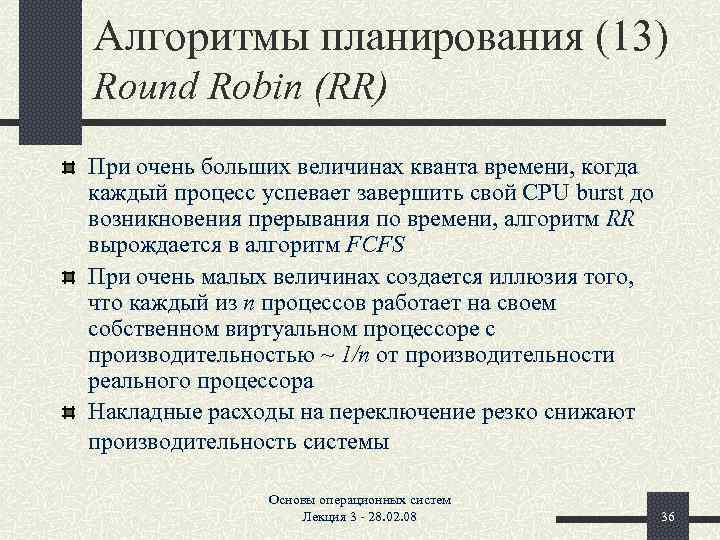 Алгоритмы планирования (13)
Round Robin (RR)

При очень больших величинах кванта времени, когда каждый процесс успевает завершить свой CPU burst до возникновения прерывания по времени, алгоритм RR вырождается в алгоритм FCFS

При очень малых величинах создается иллюзия того, что каждый из n процессов работает на своем собственном виртуальном процессоре с производительностью ~ 1/n от производительности реального процессора

Накладные расходы на переключение резко снижают производительность системы

Основы операционных систем
Лекция 3 - 28.02.08

36